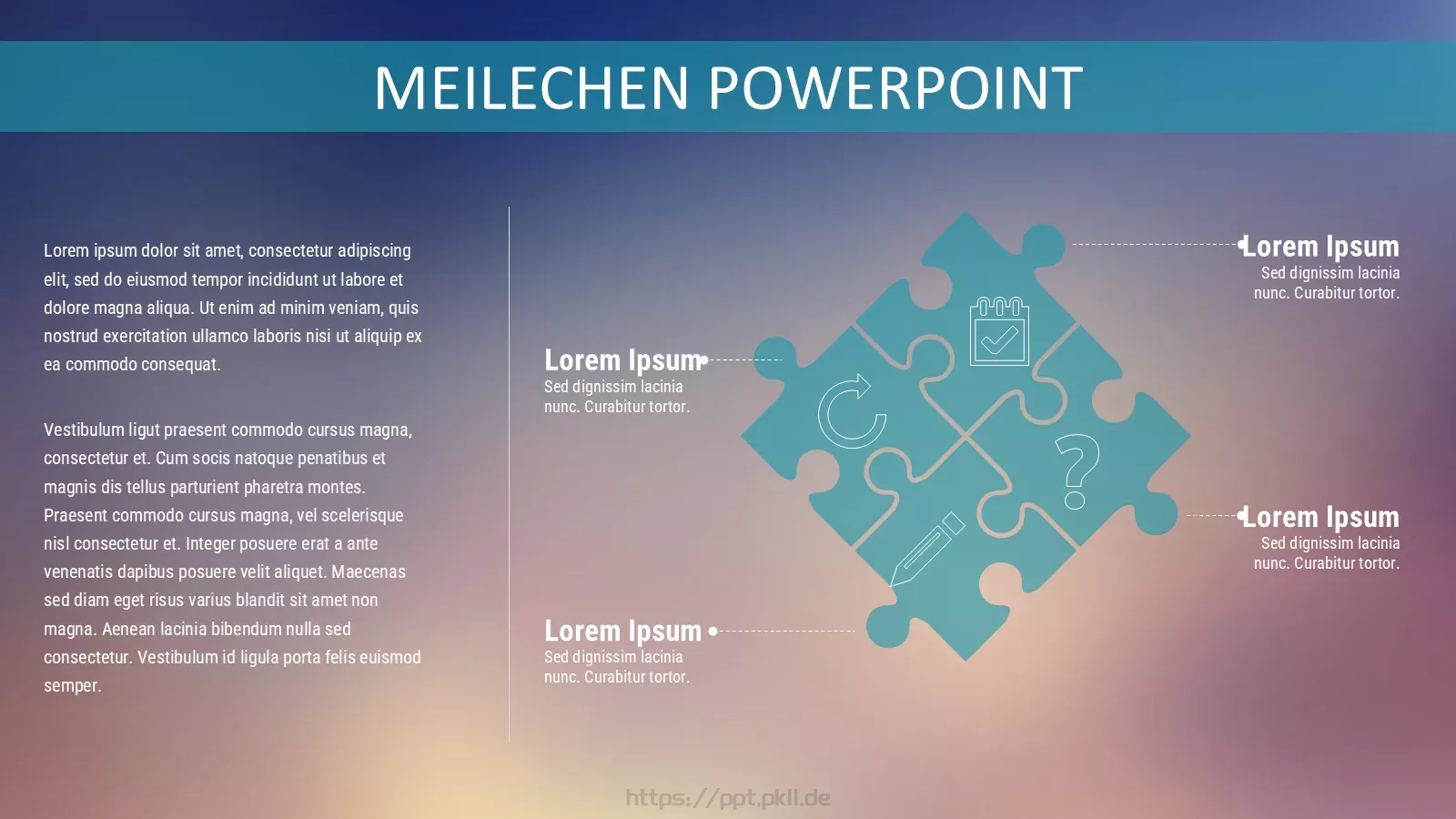 MEILECHEN POWERPOINT

Lorem ipsum dolor sit amet, consectetur adipiscing elit, sed do eiusmod tempor incididunt ut labore et dolore magna aliqua. Ut enim ad minim veniam, quis nostrud exercitation ullamco laboris nisi ut aliquip ex ea commodo consequat.

Vestibulum ligut praesent commodo cursus magna, consectetur et. Cum socis natoque penatibus et magnis dis tellus parturient pharetra montes. Praesent commodo cursus magna, vel scelerisque nisl consectetur et. Integer posuere erat a ante venenatis dapibus posuere velit aliquet. Maecenas sed diam eget risus varius blandit sit amet non magna. Aenean lacinia bibendum nulla sed consectetur. Vestibulum id ligula porta felis euismod semper.

Lorem Ipsum
Sed dignissim lacinia nunc. Curabitur tortor.

Lorem Ipsum
Sed dignissim lacinia nunc. Curabitur tortor.

Lorem Ipsum
Sed dignissim lacinia nunc. Curabitur tortor.

Lorem Ipsum
Sed dignissim lacinia nunc. Curabitur tortor.

?

https://ppt.pkll.de